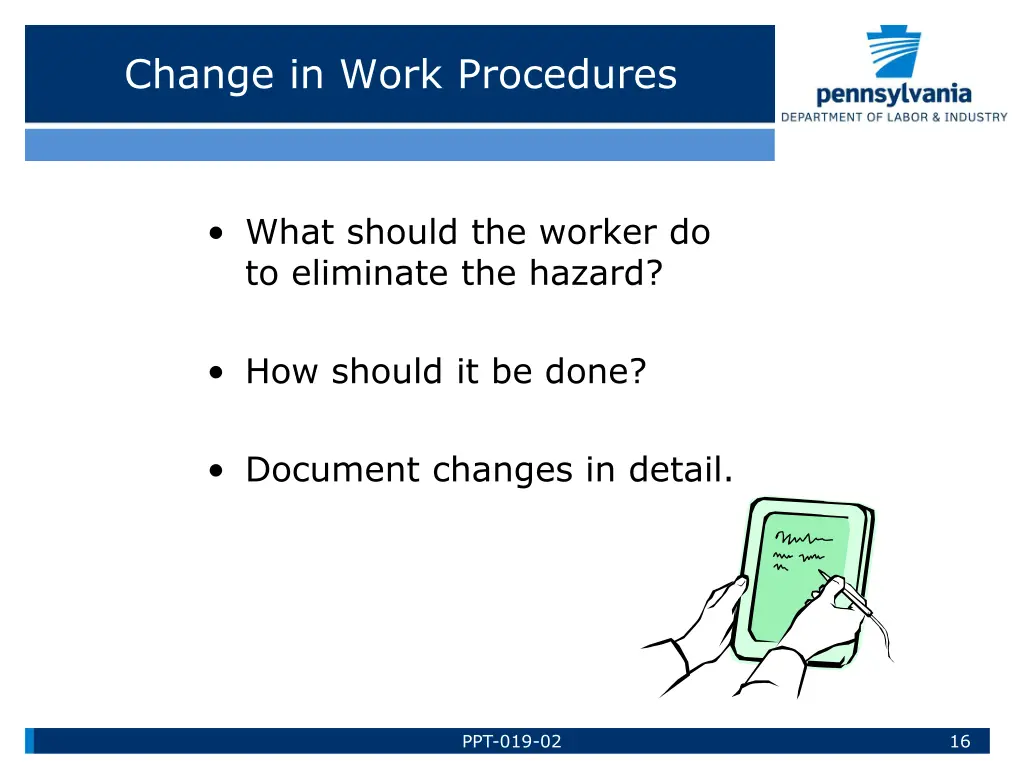 Change in Work Procedures

pennsylvania
DEPARTMENT OF LABOR & INDUSTRY

• What should the worker do to eliminate the hazard?

• How should it be done?

• Document changes in detail.

PPT-019-02

16